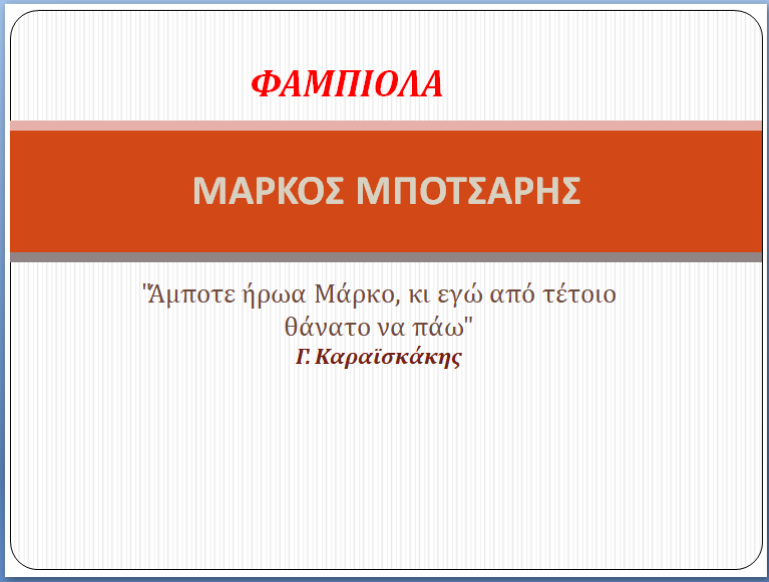 ΦΑΜΠΙΟΛΑ

ΜΑΡΚΟΣ ΜΠΟΤΣΑΡΗΣ

"Άμποτε ήρωα Μάρκο, κι εγώ από τέτοιο θάνατο να πάω"
Γ. Καραϊσκάκης